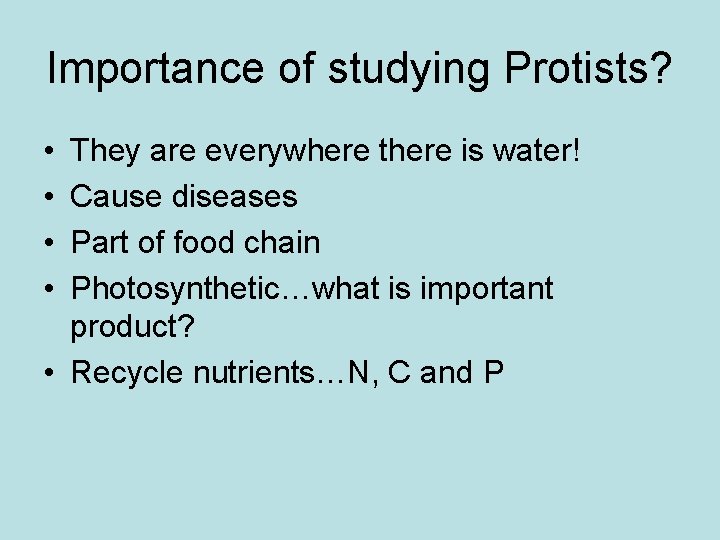 Importance of studying Protists?

• They are everywhere there is water!
• Cause diseases
• Part of food chain
• Photosynthetic…what is important product?
• Recycle nutrients…N, C and P